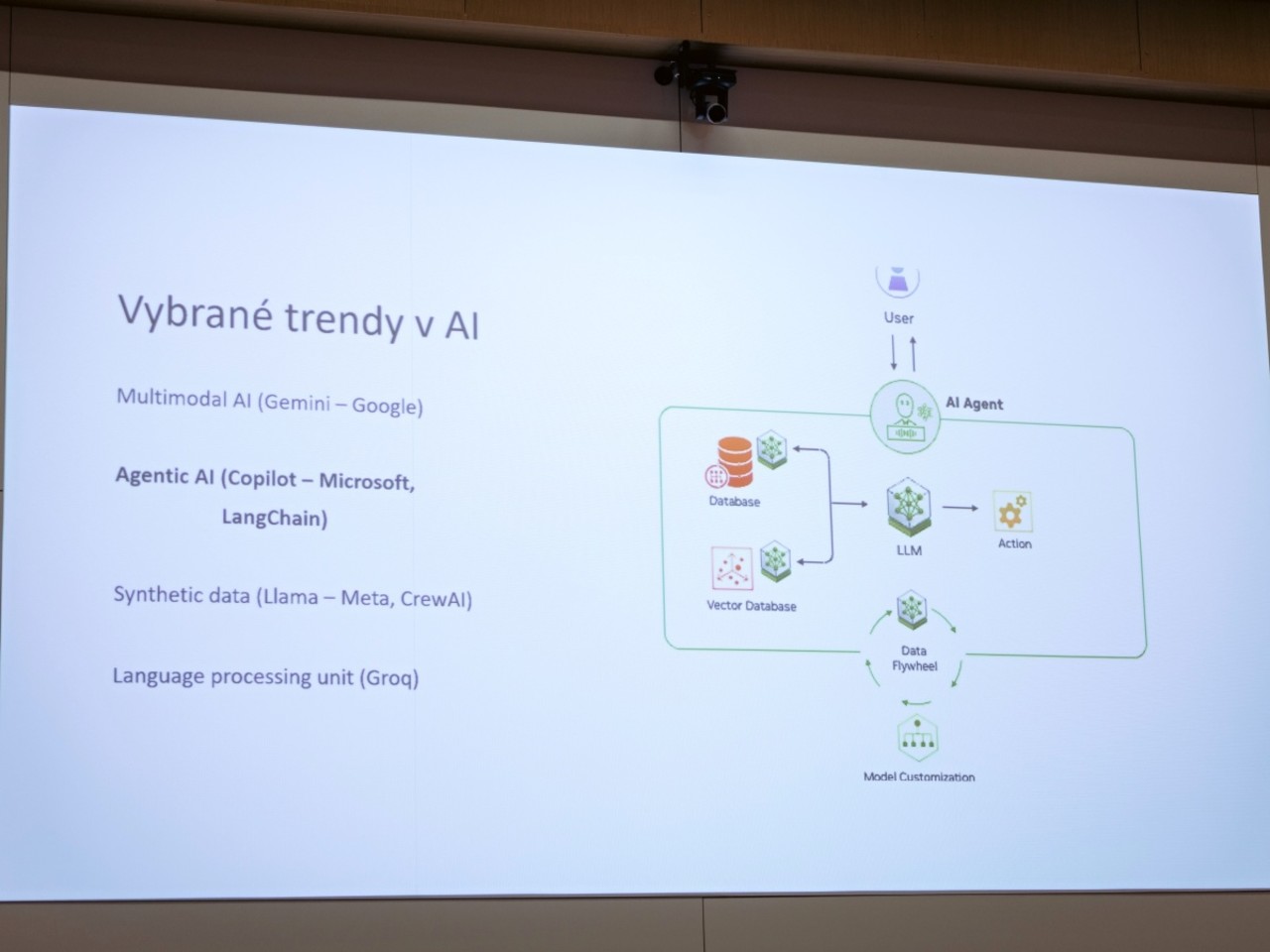 Vybrané trendy v AI

Multimodal AI (Gemini – Google)

Agentic AI (Copilot – Microsoft, LangChain)

Synthetic data (Llama – Meta, CrewAI)

Language processing unit (Groq)

User

AI Agent

Database

Vector Database

LLM

Action

Data Flywheel

Model Customization